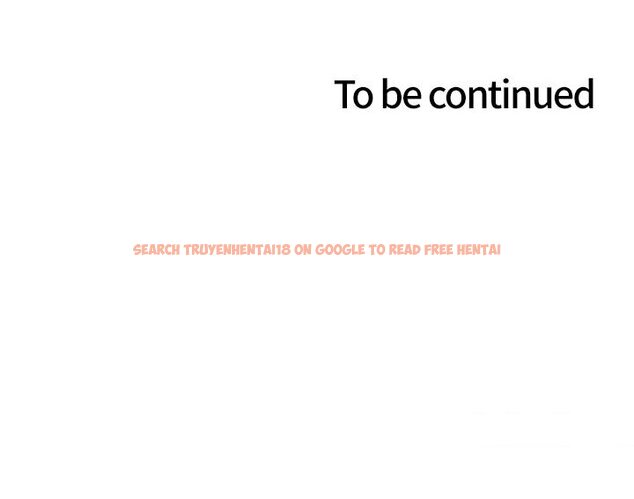 To be continued

SEARCH TRUYENHENTAI18 ON GOOGLE TO READ FREE HENTAI